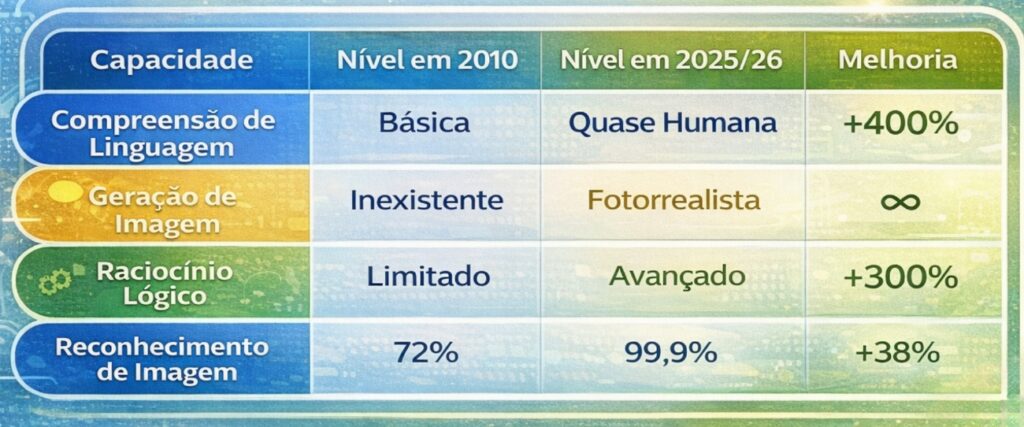 | Capacidade | Nível em 2010 | Nível em 2025/26 | Melhoria |
|---|---|---|---|
| Compreensão de Linguagem | Básica | Quase Humana | +400% |
| Geração de Imagem | Inexistente | Fotorrealista | $\infty$ |
| Raciocínio Lógico | Limitado | Avançado | +300% |
| Reconhecimento de Imagem | 72% | 99,9% | +38% |